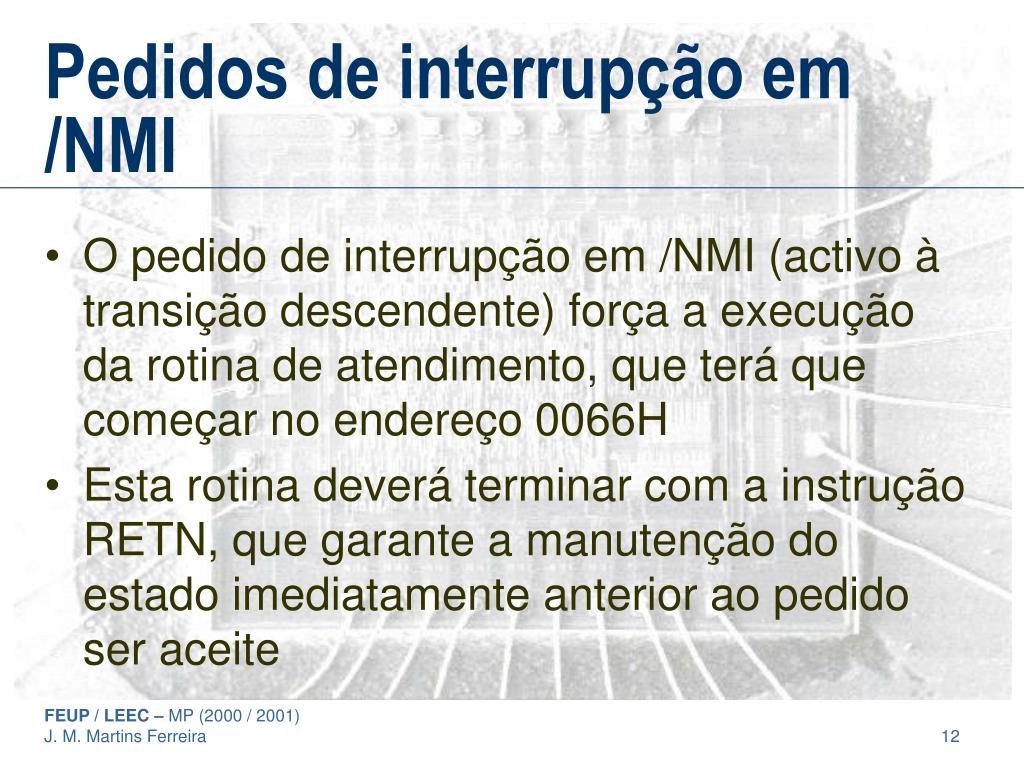 Pedidos de interrupção em /NMI

• O pedido de interrupção em /NMI (activo à transição descendente) força a execução da rotina de atendimento, que terá que começar no endereço 0066H
• Esta rotina deverá terminar com a instrução RETN, que garante a manutenção do estado imediatamente anterior ao pedido ser aceite

FEUP / LEEC – MP (2000 / 2001)
J. M. Martins Ferreira

12